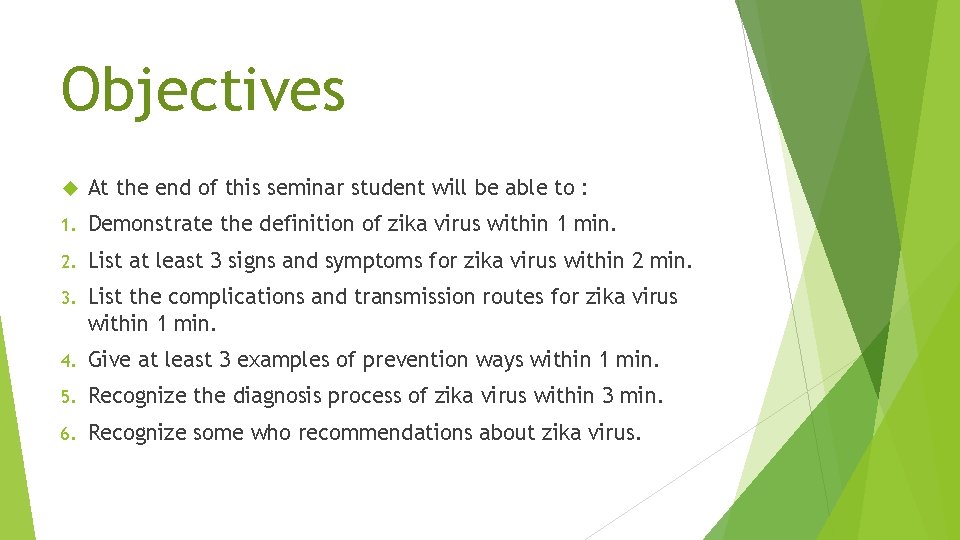 Objectives

At the end of this seminar student will be able to :

1. Demonstrate the definition of zika virus within 1 min.
2. List at least 3 signs and symptoms for zika virus within 2 min.
3. List the complications and transmission routes for zika virus within 1 min.
4. Give at least 3 examples of prevention ways within 1 min.
5. Recognize the diagnosis process of zika virus within 3 min.
6. Recognize some who recommendations about zika virus.